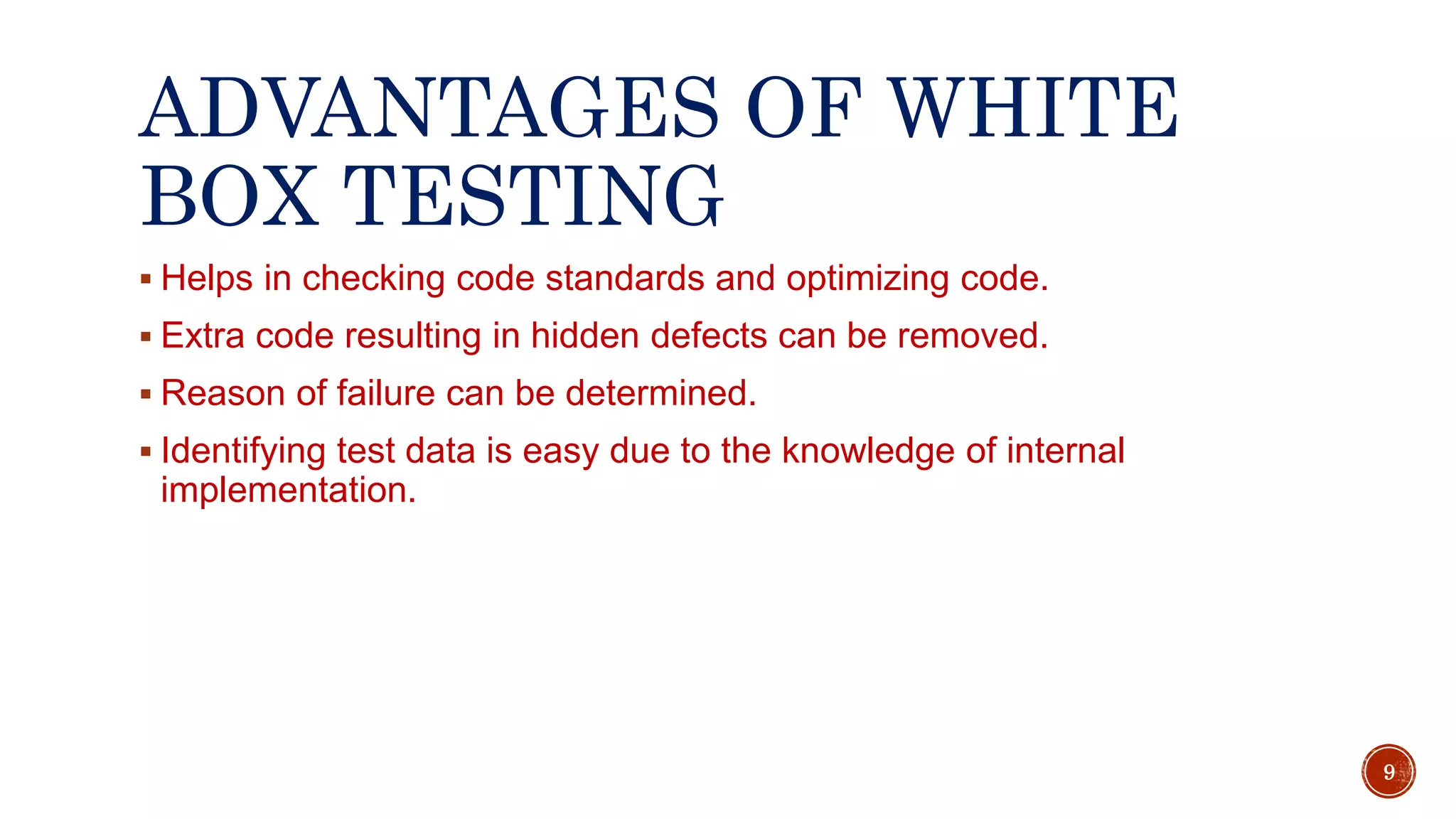 ADVANTAGES OF WHITE BOX TESTING

▪ Helps in checking code standards and optimizing code.

▪ Extra code resulting in hidden defects can be removed.

▪ Reason of failure can be determined.

▪ Identifying test data is easy due to the knowledge of internal implementation.

9